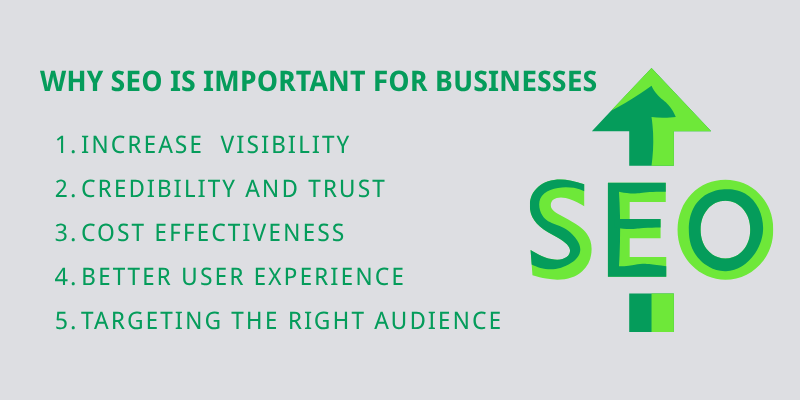 WHY SEO IS IMPORTANT FOR BUSINESSES

1. INCREASE VISIBILITY
2. CREDIBILITY AND TRUST
3. COST EFFECTIVENESS
4. BETTER USER EXPERIENCE
5. TARGETING THE RIGHT AUDIENCE

SEO